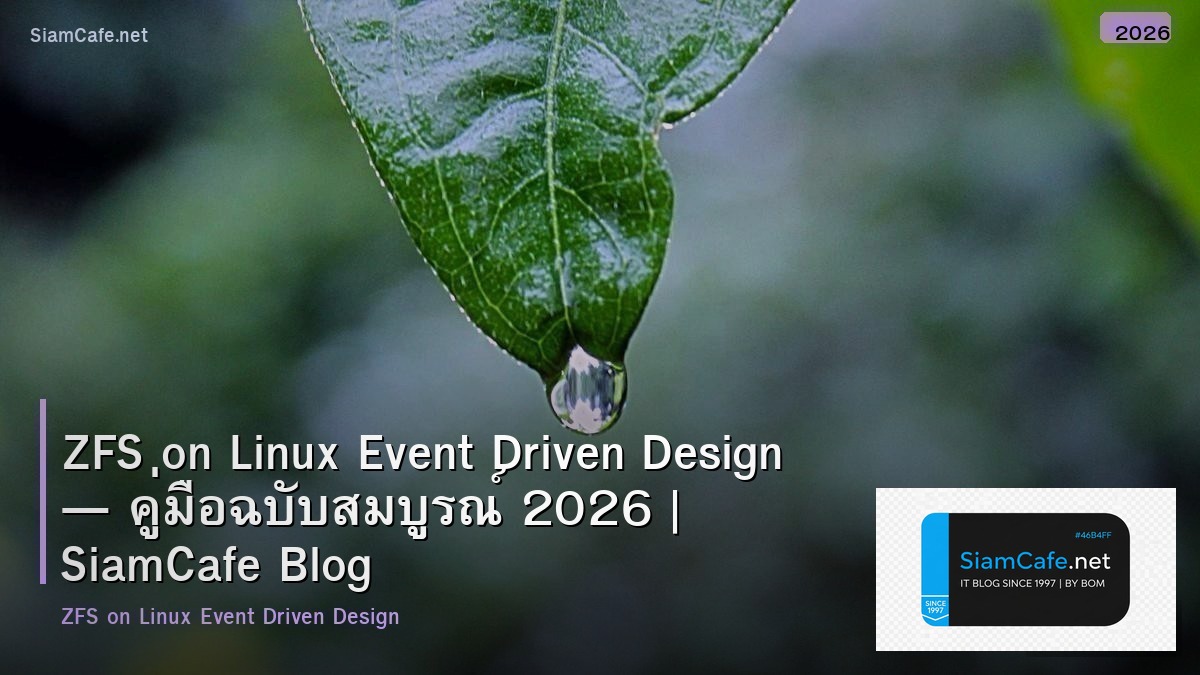 SiamCafe.net

2026

ZFS on Linux Event Driven Design — คู่มือฉบับสมบูรณ์ 2026 | SiamCafe Blog

ZFS on Linux Event Driven Design

#46B4FF
SiamCafe.net
IT BLOG SINCE 1997 | BY BOM
SINCE 1997